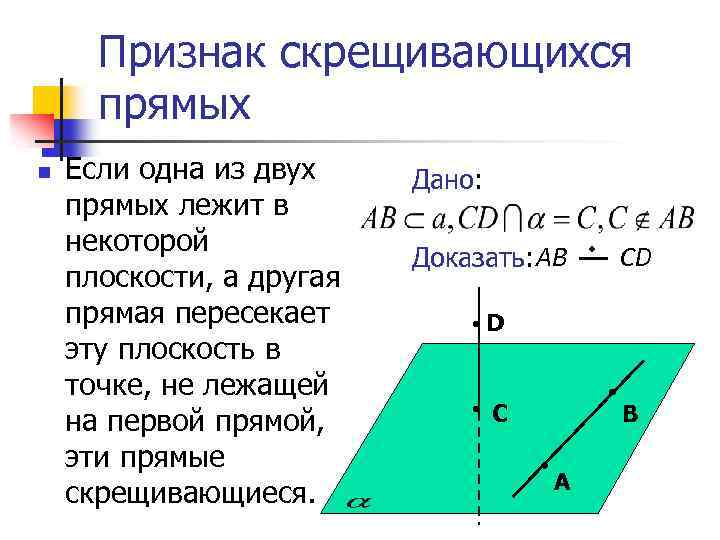 Признак скрещивающихся прямых

Если одна из двух прямых лежит в некоторой плоскости, а другая прямая пересекает эту плоскость в точке, не лежащей на первой прямой, эти прямые скрещивающиеся.

Дано:
$AB \subset a, CD \cap \alpha = C, C \notin AB$
Доказать: $AB \dot{-} CD$

D
C
B
A
$\alpha$